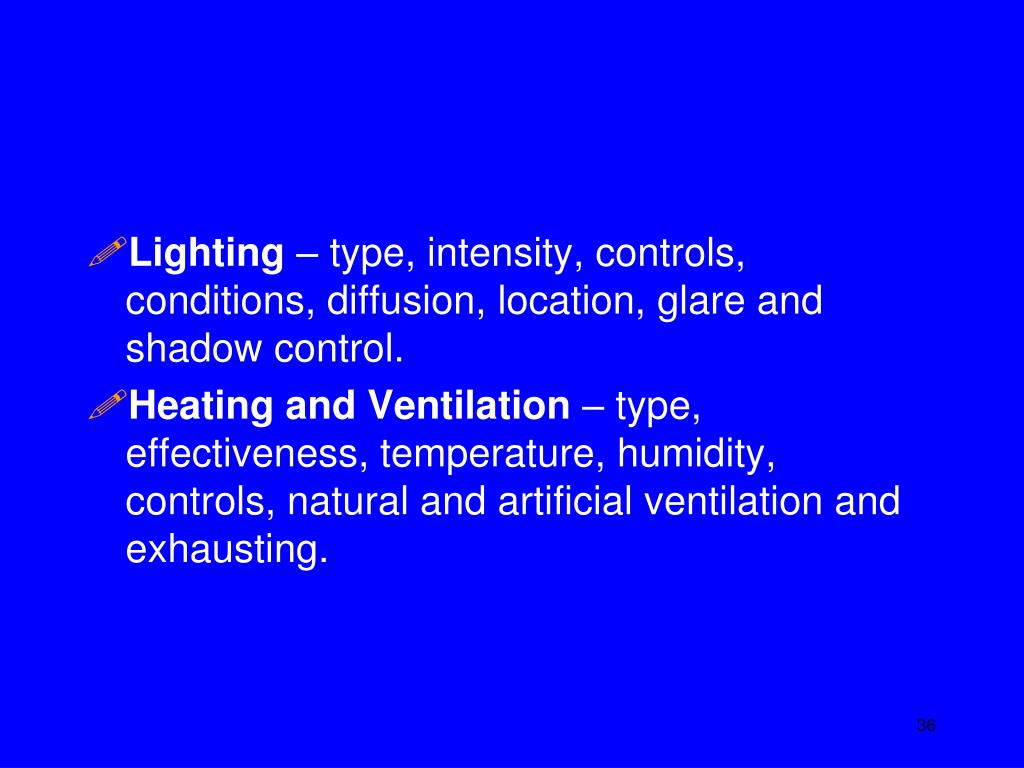 Lighting – type, intensity, controls, conditions, diffusion, location, glare and shadow control.

Heating and Ventilation – type, effectiveness, temperature, humidity, controls, natural and artificial ventilation and exhausting.

36